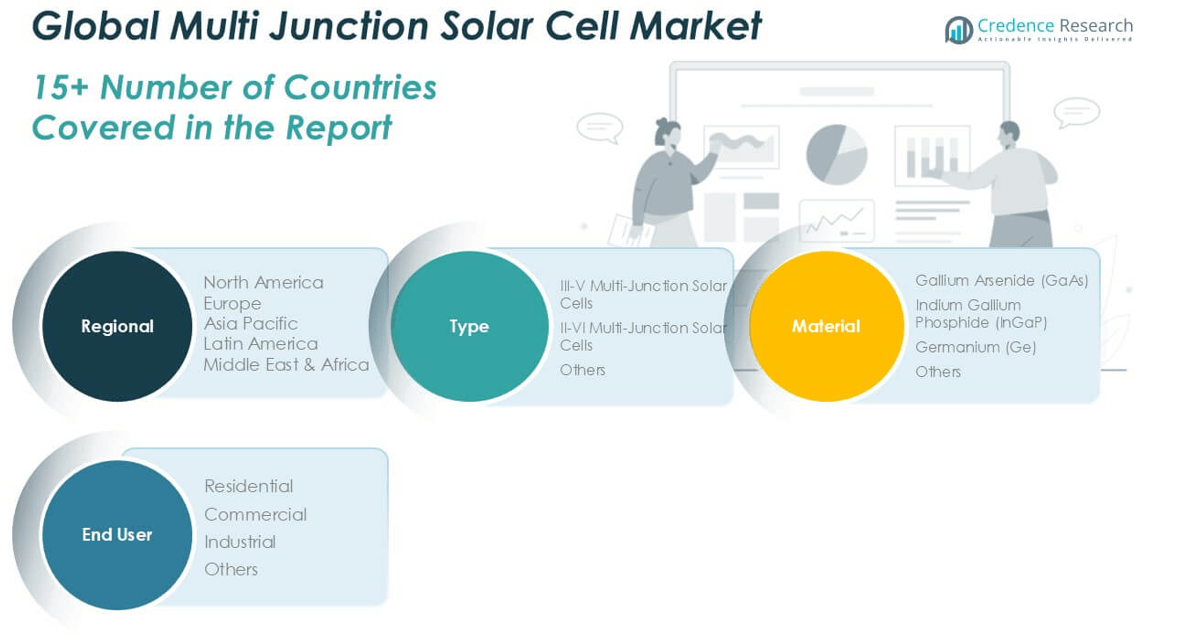 Global Multi Junction Solar Cell Market

Credence Research
Actionable Insights Delivered

15+ Number of Countries Covered in the Report

Regional

North America
Europe
Asia Pacific
Latin America
Middle East & Africa

Type

III-V Multi-Junction Solar Cells
II-VI Multi-Junction Solar Cells
Others

Material

Gallium Arsenide (GaAs)
Indium Gallium Phosphide (InGaP)
Germanium (Ge)
Others

End User

Residential
Commercial
Industrial
Others